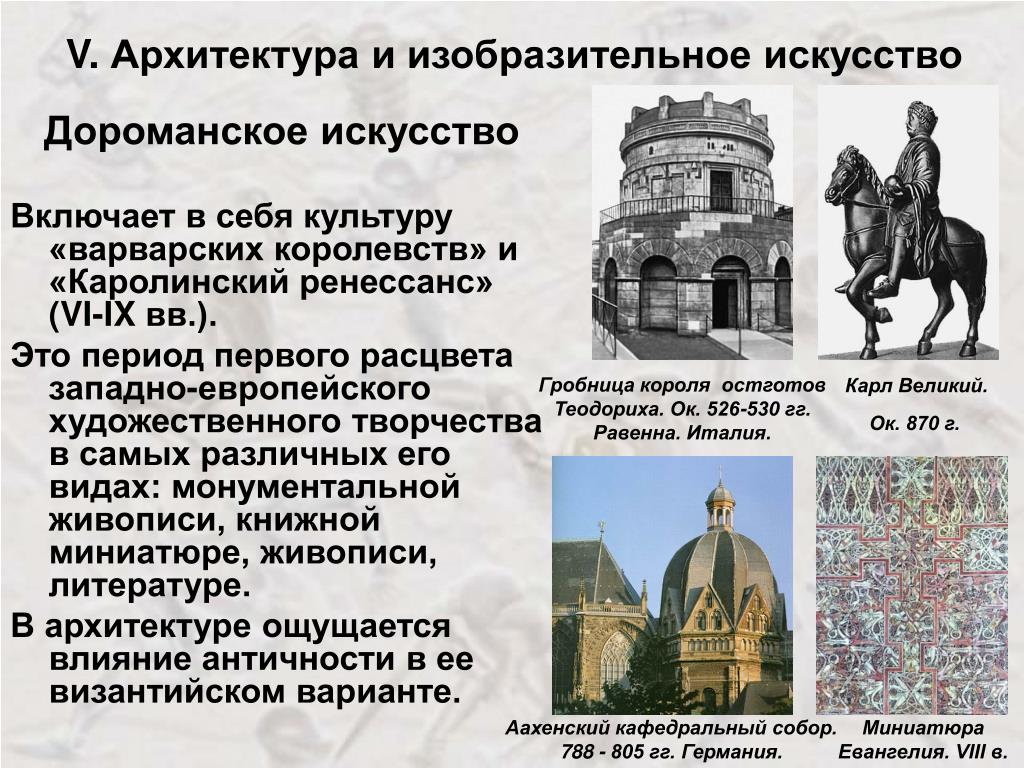 V. Архитектура и изобразительное искусство

Дороманское искусство

Включает в себя культуру «варварских королевств» и «Каролинский ренессанс» (VI-IX вв.).

Это период первого расцвета западно-европейского художественного творчества в самых различных его видах: монументальной живописи, книжной миниатюре, живописи, литературе.

В архитектуре ощущается влияние античности в ее византийском варианте.

Гробница короля остготов Теодориха. Ок. 526-530 гг. Равенна. Италия.

Карл Великий. Ок. 870 г.

Аахенский кафедральный собор. 788 - 805 гг. Германия.

Миниатюра Евангелия. VIII в.